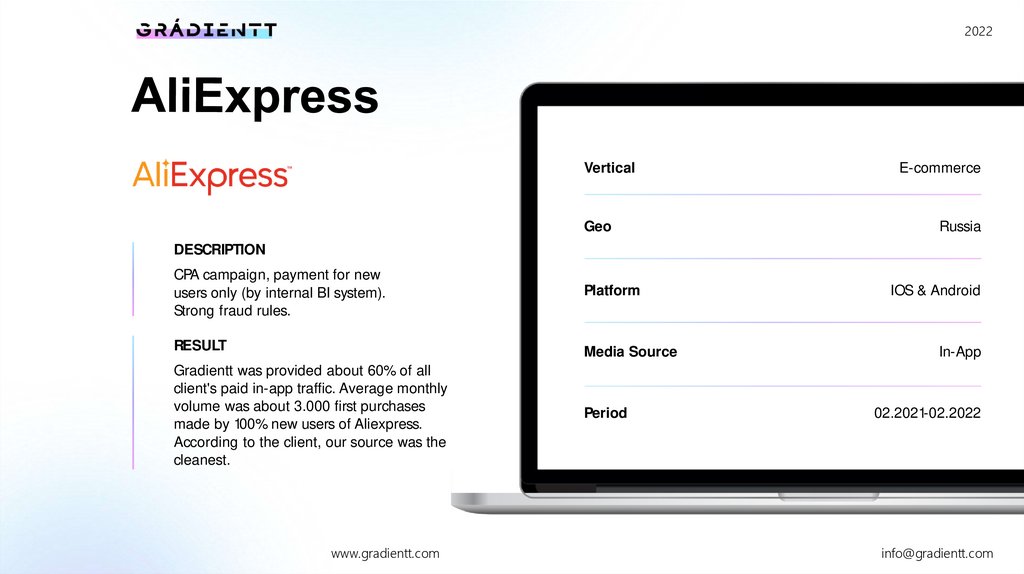 GRÁDIENTT

2022

AliExpress

AliExpress

DESCRIPTION

CPA campaign, payment for new users only (by internal BI system). Strong fraud rules.

RESULT

Gradientt was provided about 60% of all client's paid in-app traffic. Average monthly volume was about 3.000 first purchases made by 100% new users of Aliexpress. According to the client, our source was the cleanest.

| | |
|---|---|
| Vertical | E-commerce |
| Geo | Russia |
| Platform | IOS & Android |
| Media Source | In-App |
| Period | 02.2021-02.2022 |

www.gradientt.com

info@gradientt.com